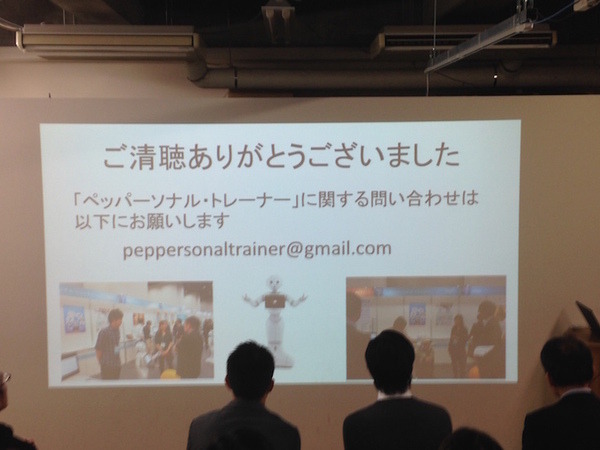 ご清聴ありがとうございました

「ペッパーソナル・トレーナー」に関する問い合わせは以下にお願いします

peppersonaltrainer@gmail.com